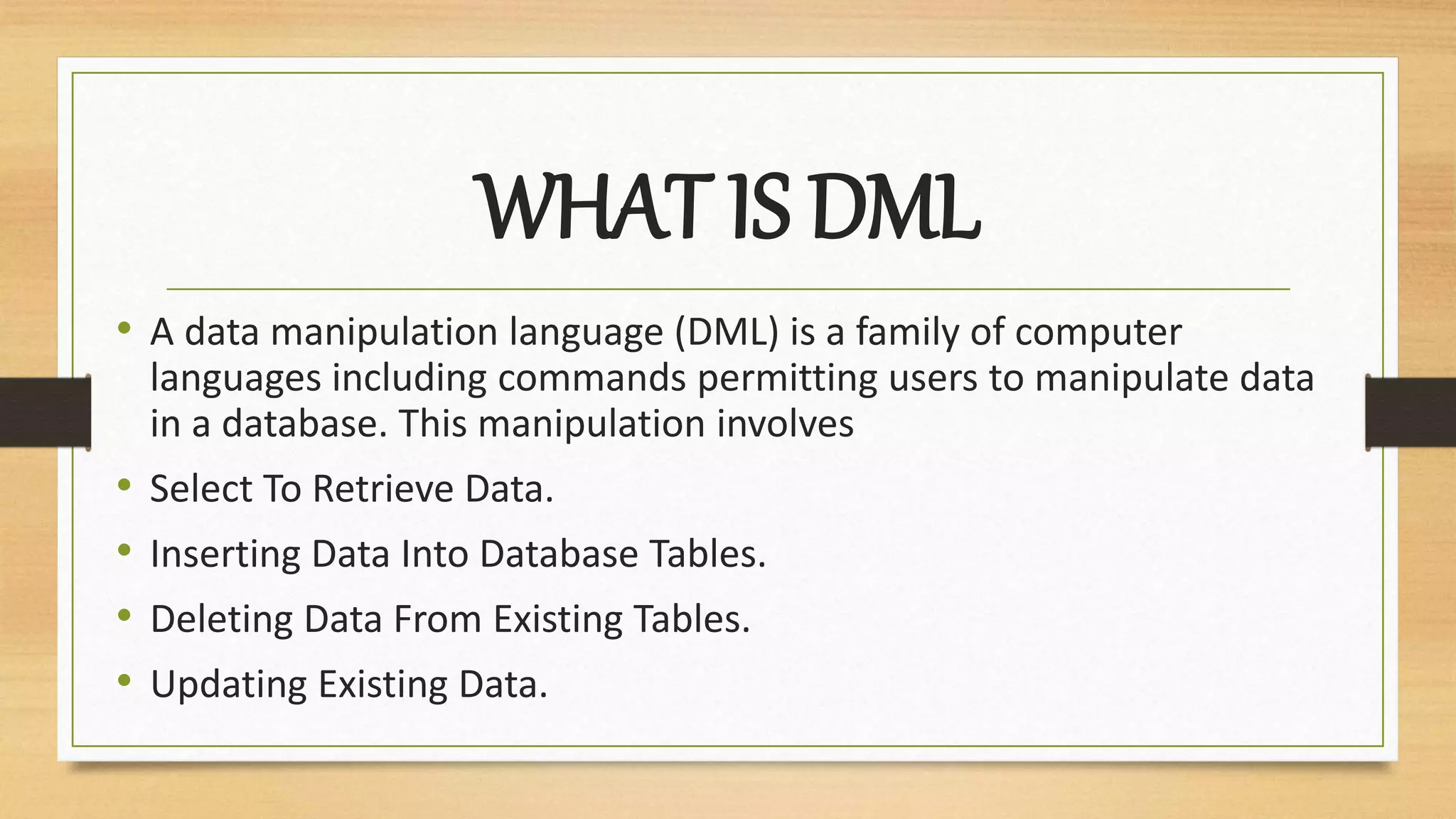 WHAT IS DML

• A data manipulation language (DML) is a family of computer languages including commands permitting users to manipulate data in a database. This manipulation involves

• Select To Retrieve Data.

• Inserting Data Into Database Tables.

• Deleting Data From Existing Tables.

• Updating Existing Data.